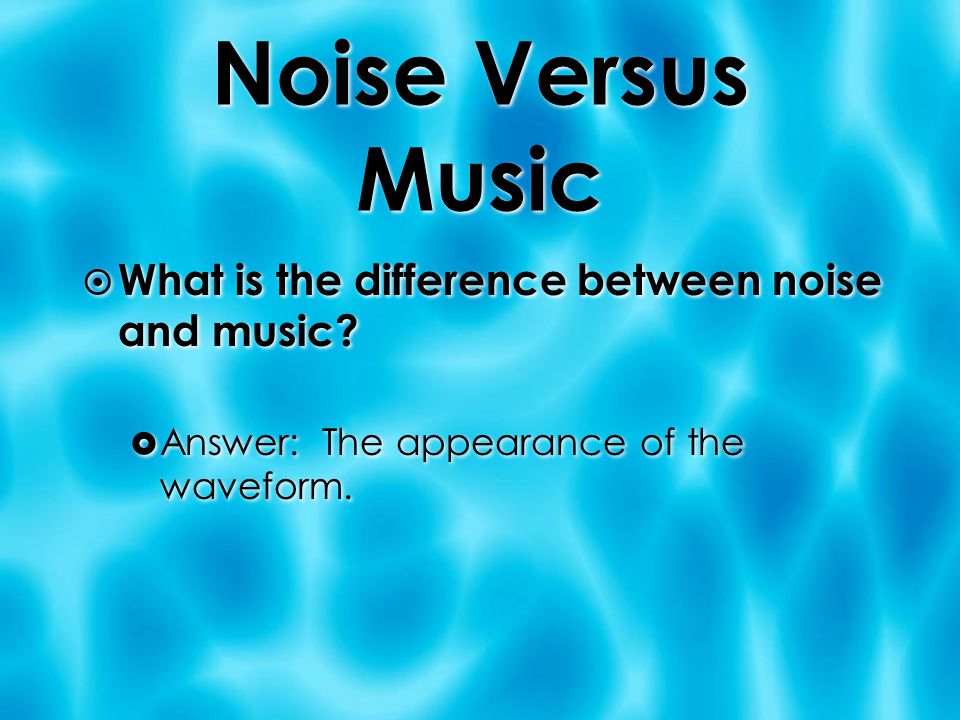 Noise Versus Music

What is the difference between noise and music?

Answer: The appearance of the waveform.